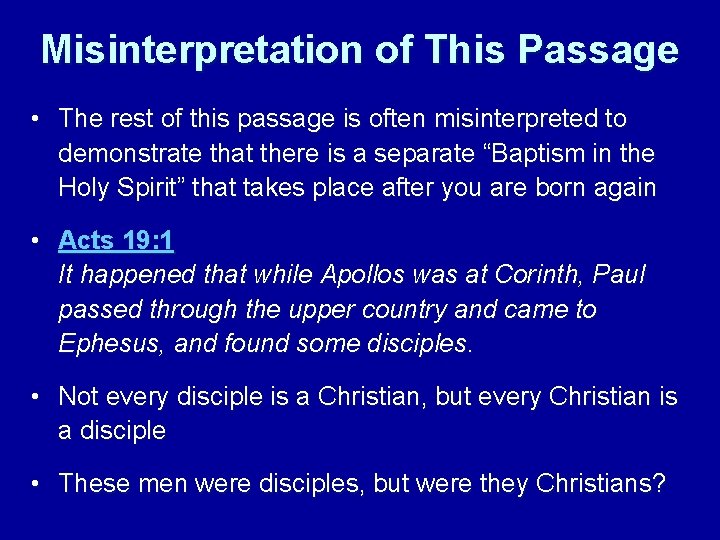 Misinterpretation of This Passage

• The rest of this passage is often misinterpreted to demonstrate that there is a separate “Baptism in the Holy Spirit” that takes place after you are born again

• Acts 19:1
It happened that while Apollos was at Corinth, Paul passed through the upper country and came to Ephesus, and found some disciples.

• Not every disciple is a Christian, but every Christian is a disciple

• These men were disciples, but were they Christians?